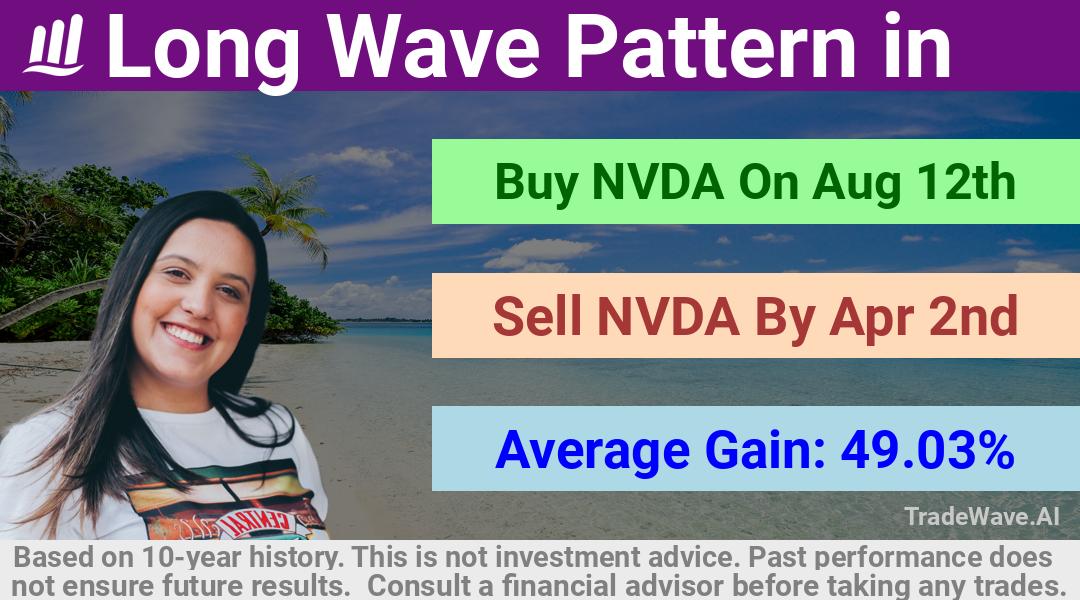 Long Wave Pattern in

Buy NVDA On Aug 12th

Sell NVDA By Apr 2nd

Average Gain: 49.03%

TradeWave.AI

Based on 10-year history. This is not investment advice. Past performance does not ensure future results. Consult a financial advisor before taking any trades.